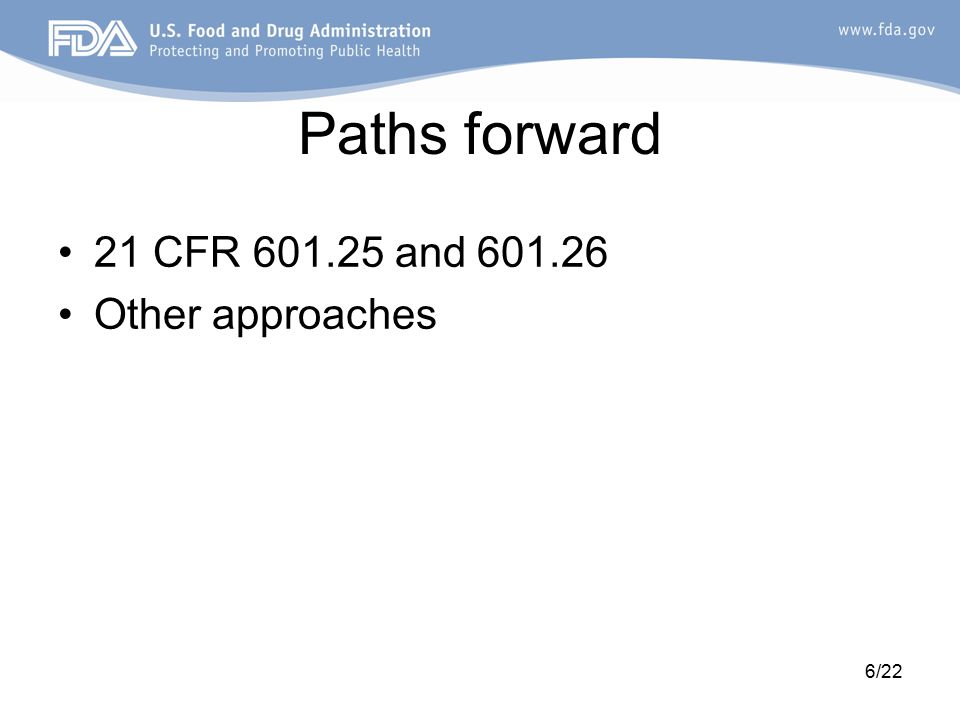 FDA U.S. Food and Drug Administration
Protecting and Promoting Public Health

www.fda.gov

Paths forward

• 21 CFR 601.25 and 601.26
• Other approaches

6/22